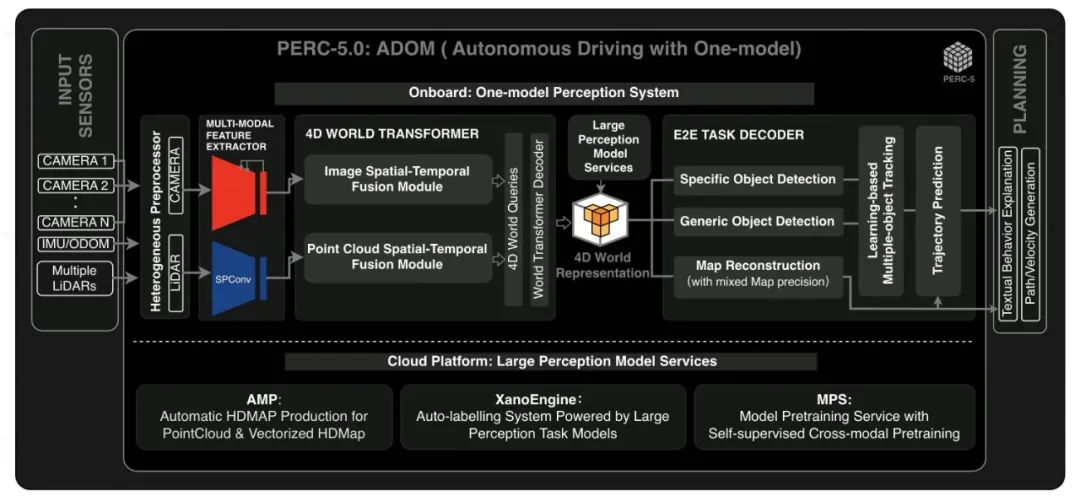 INPUT SENSORS

CAMERA 1
CAMERA 2
:
CAMERA N
IMU/ODOM
Multiple LiDARs

PERC-5.0: ADOM ( Autonomous Driving with One-model)

PERC-5

Onboard: One-model Perception System

Heterogeneous Preprocessor

CAMERA

LiDAR

MULTI-MODAL FEATURE EXTRACTOR

SPConv

4D WORLD TRANSFORMER

Image Spatial-Temporal Fusion Module

Point Cloud Spatial-Temporal Fusion Module

4D World Queries

World Transformer Decoder

Large Perception Model Services

4D World Representation

E2E TASK DECODER

Specific Object Detection

Generic Object Detection

Map Reconstruction (with mixed Map precision)

Learning-based Multiple-object Tracking

Trajectory Prediction

PLANNING

Textual Behavior Explanation

Path/Velocity Generation

Cloud Platform: Large Perception Model Services

AMP:
Automatic HDMAP Production for PointCloud & Vectorized HDMap

XanoEngine:
Auto-labelling System Powered by Large Perception Task Models

MPS:
Model Pretraining Service with Self-supervised Cross-modal Pretraining